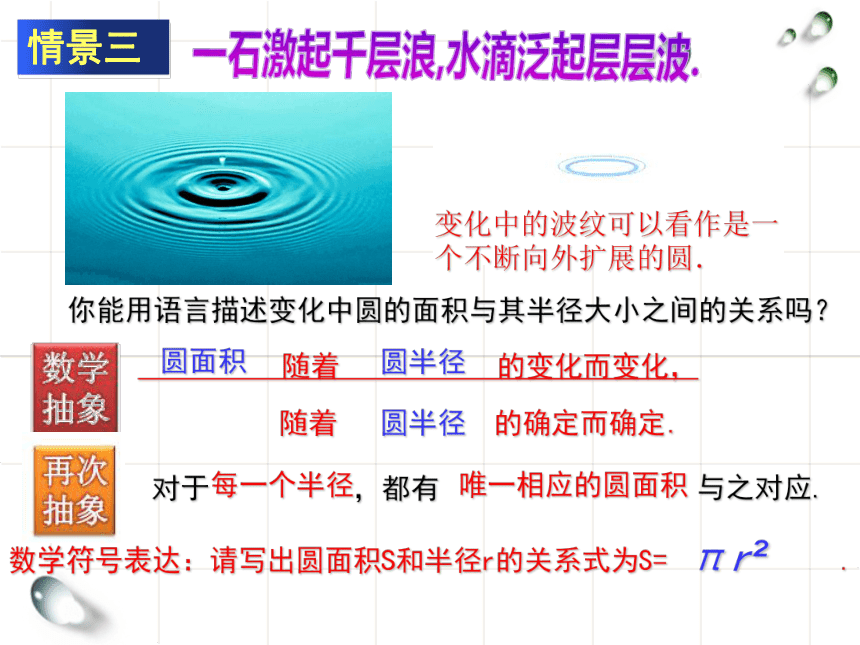 情景三

一石激起千层浪,水滴泛起层层波.

变化中的波纹可以看作是一个不断向外扩展的圆.

你能用语言描述变化中圆的面积与其半径大小之间的关系吗?

数学抽象

圆面积 随着 圆半径 的变化而变化,

随着 圆半径 的确定而确定.

再次抽象

对于每一个半径,都有 唯一相应的圆面积 与之对应.

数学符号表达:请写出圆面积S和半径r的关系式为S= $\pi r^2$ .